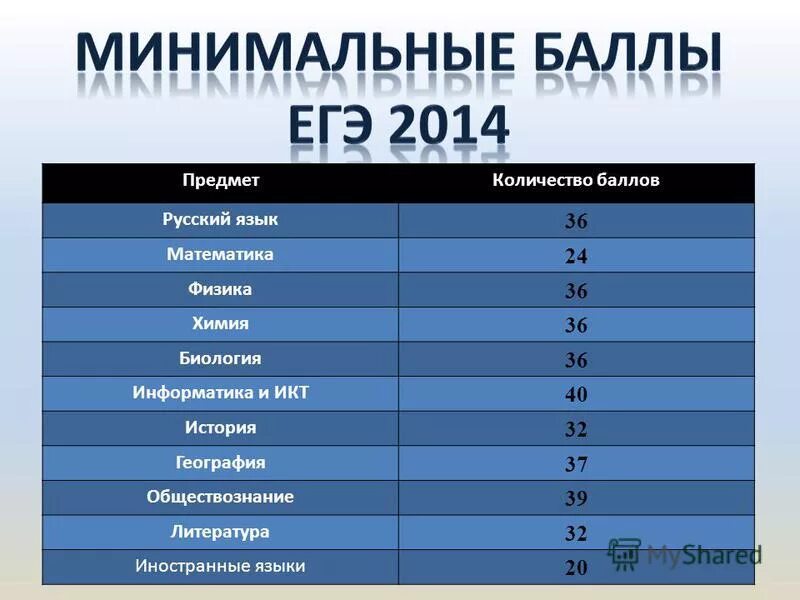 МИНИМАЛЬНЫЕ БАЛЛЫ ЕГЭ 2014

| Предмет | Количество баллов |
|---|---|
| Русский язык | 36 |
| Математика | 24 |
| Физика | 36 |
| Химия | 36 |
| Биология | 36 |
| Информатика и ИКТ | 40 |
| История | 32 |
| География | 37 |
| Обществознание | 39 |
| Литература | 32 |
| Иностранные языки | 20 |

MyShared